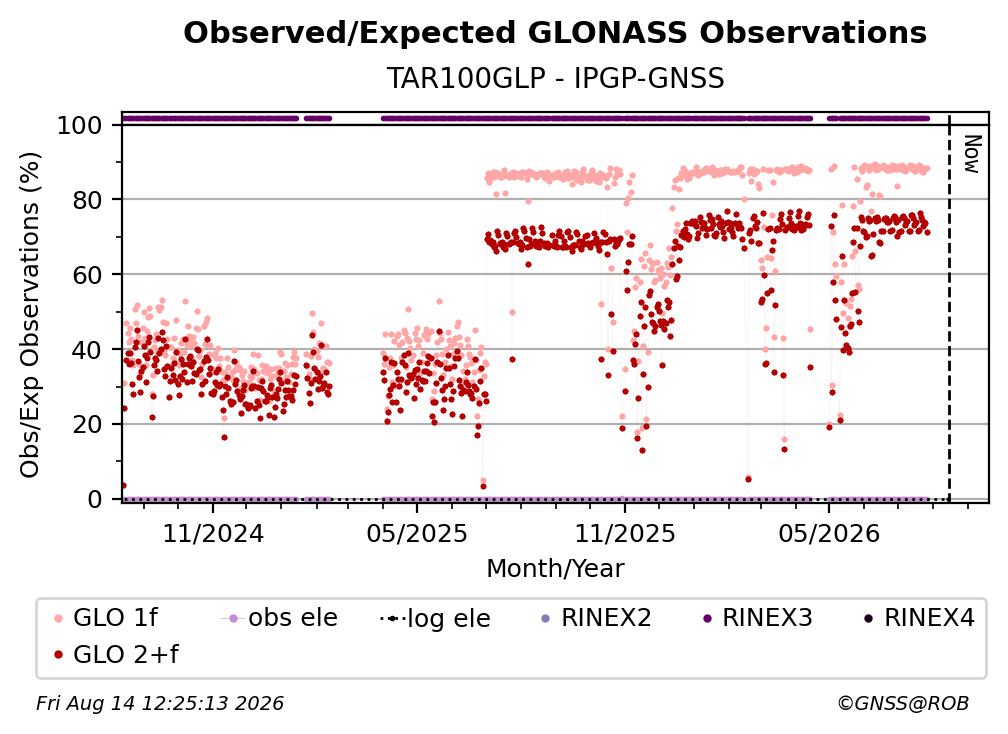 Observed/Expected GLONASS Observations

TAR100GLP - IPGP-GNSS

Obs/Exp Observations (%)

100
80
60
40
20
0

Now

11/2024
05/2025
11/2025
05/2026

Month/Year

GLO 1f
obs ele
log ele
RINEX2
RINEX3
RINEX4
GLO 2+f

Fri Aug 14 12:25:13 2026

©GNSS@ROB